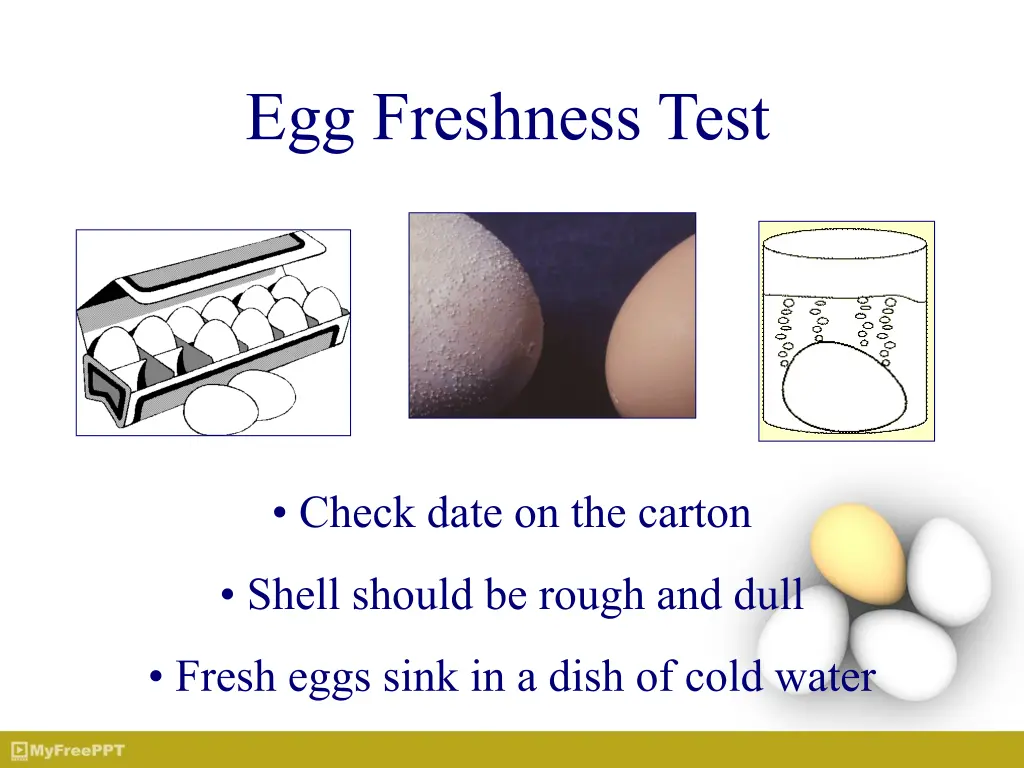 Egg Freshness Test

• Check date on the carton

• Shell should be rough and dull

• Fresh eggs sink in a dish of cold water

MyFreePPT